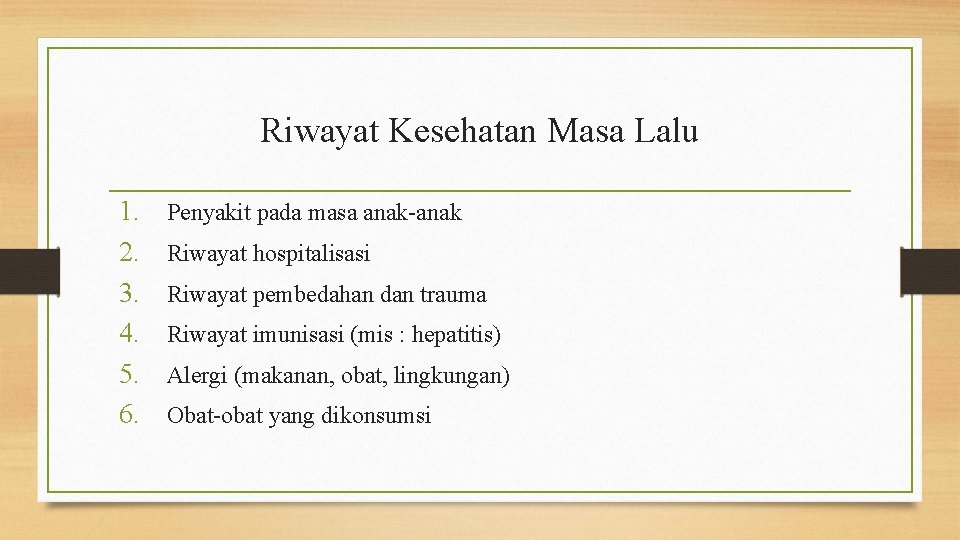 Riwayat Kesehatan Masa Lalu

1. Penyakit pada masa anak-anak
2. Riwayat hospitalisasi
3. Riwayat pembedahan dan trauma
4. Riwayat imunisasi (mis : hepatitis)
5. Alergi (makanan, obat, lingkungan)
6. Obat-obat yang dikonsumsi